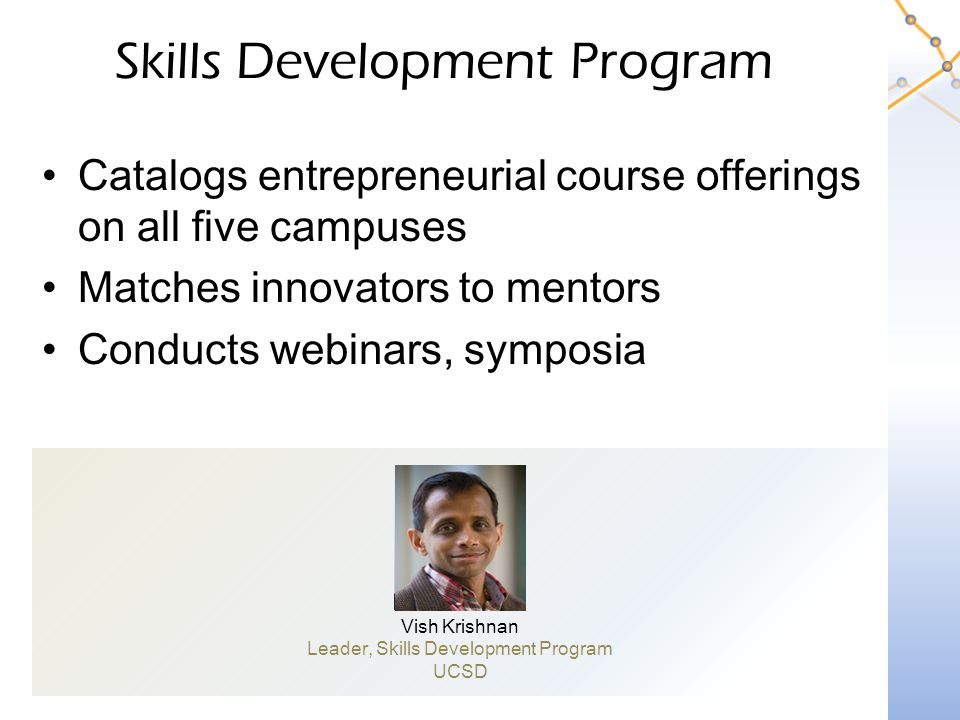 Skills Development Program

• Catalogs entrepreneurial course offerings on all five campuses
• Matches innovators to mentors
• Conducts webinars, symposia

Vish Krishnan
Leader, Skills Development Program
UCSD